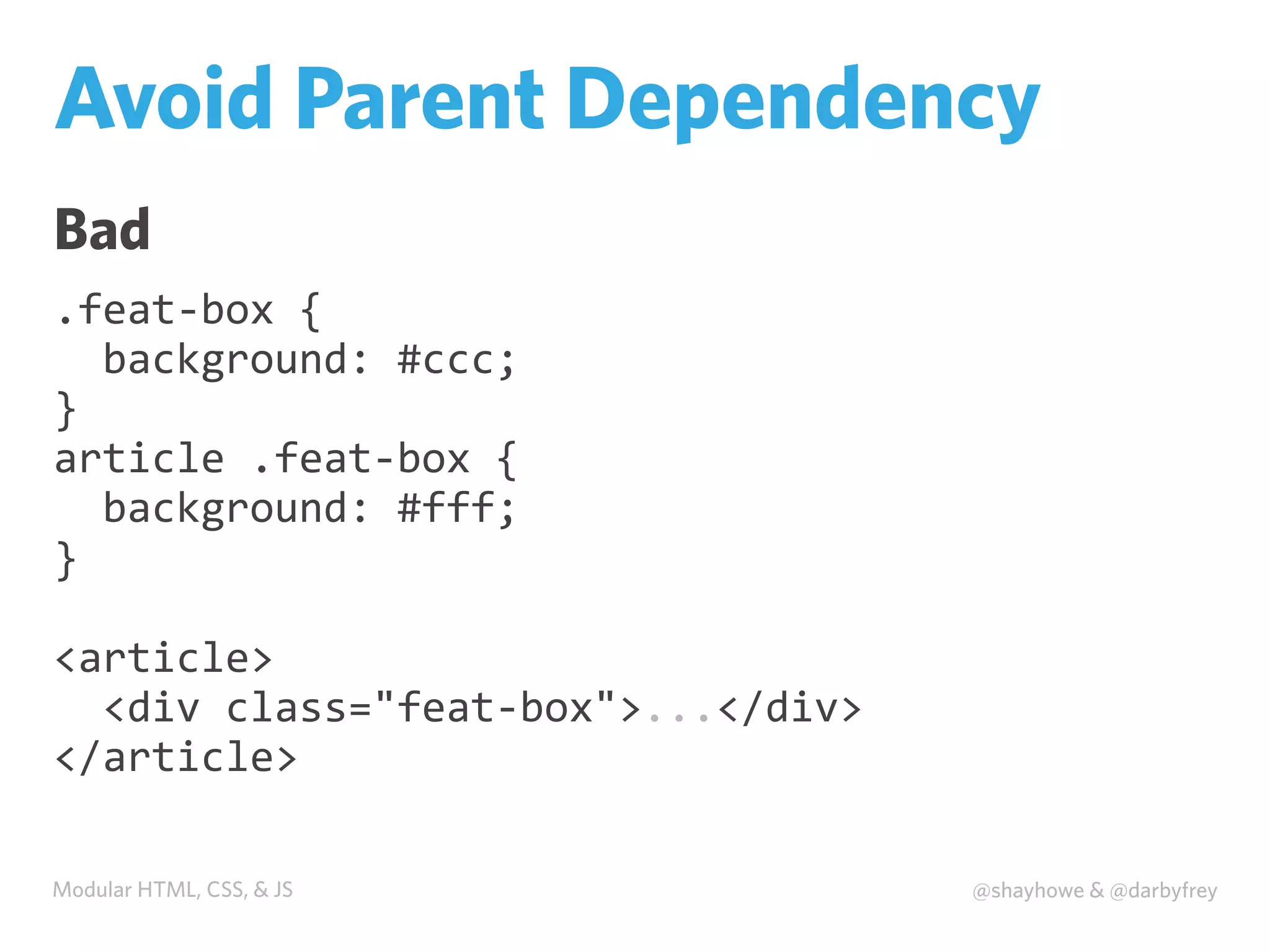 Avoid Parent Dependency

Bad

.feat-box {
  background: #ccc;
}
article .feat-box {
  background: #fff;
}

<article>
  <div class="feat-box">...</div>
</article>

Modular HTML, CSS, & JS

@shayhowe & @darbyfrey